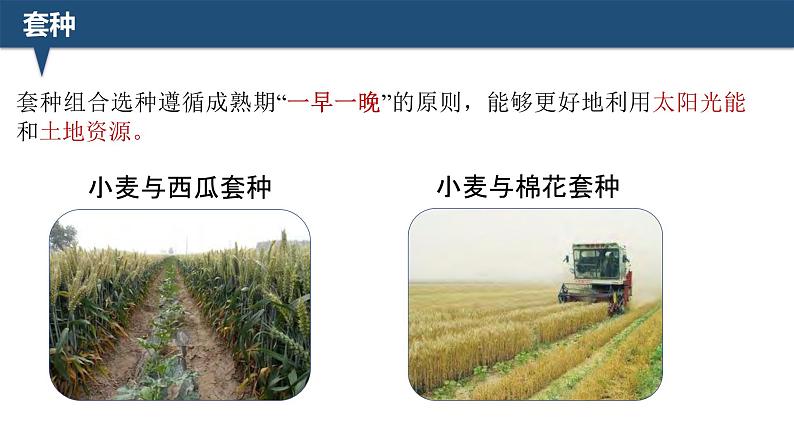 套种

套种组合选种遵循成熟期“一早一晚”的原则，能够更好地利用太阳光能和土地资源。

小麦与西瓜套种

小麦与棉花套种